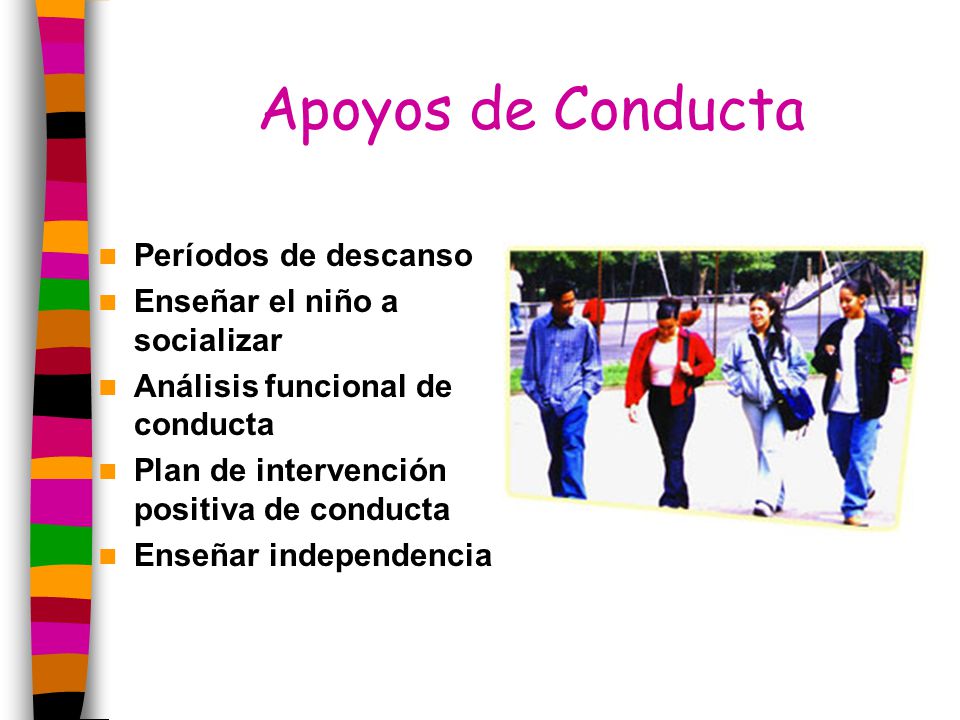 Apoyos de Conducta

- Períodos de descanso
- Enseñar el niño a socializar
- Análisis funcional de conducta
- Plan de intervención positiva de conducta
- Enseñar independencia